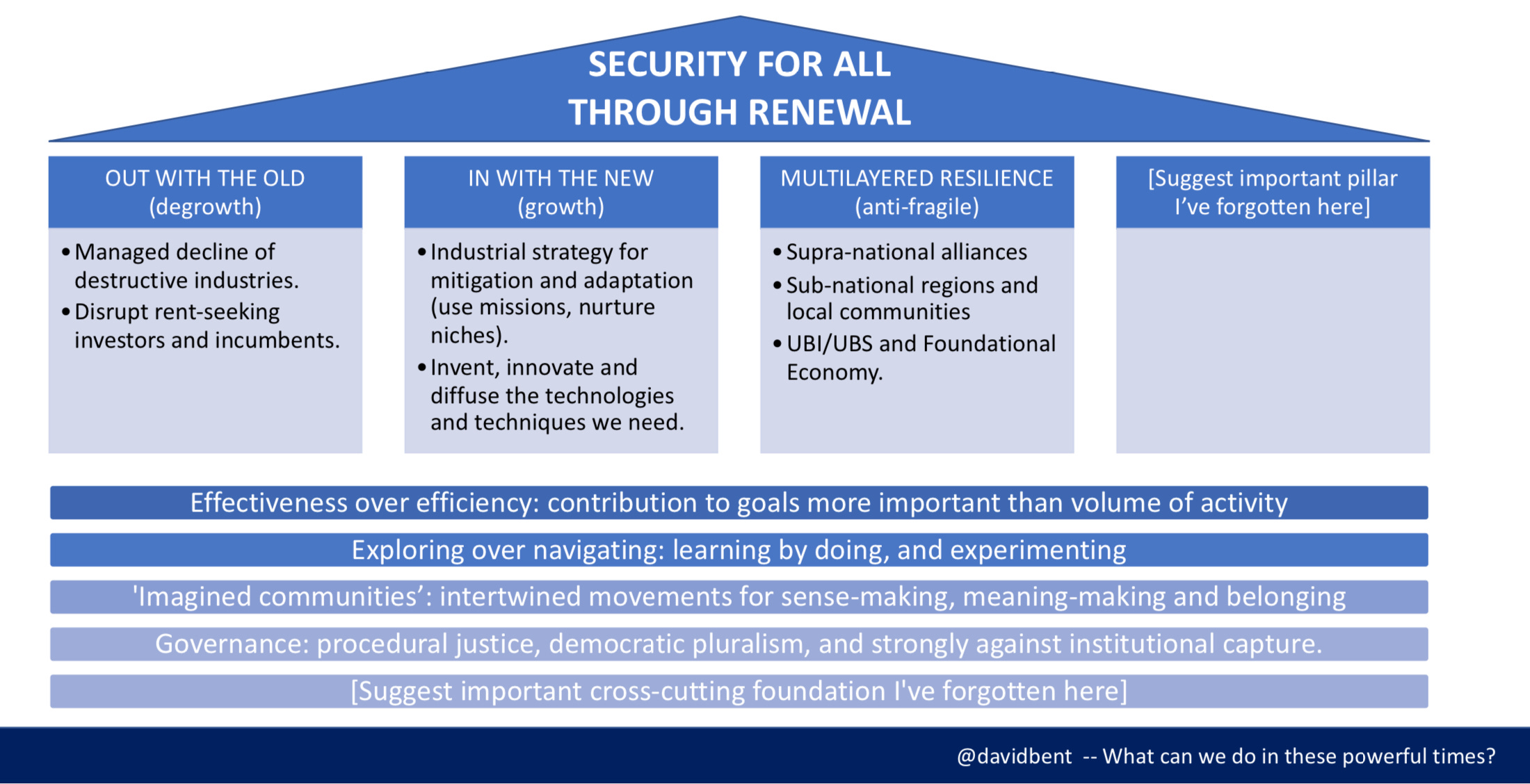 SECURITY FOR ALL
THROUGH RENEWAL

OUT WITH THE OLD
(degrowth)

• Managed decline of destructive industries.
• Disrupt rent-seeking investors and incumbents.

IN WITH THE NEW
(growth)

• Industrial strategy for mitigation and adaptation (use missions, nurture niches).
• Invent, innovate and diffuse the technologies and techniques we need.

MULTILAYERED RESILIENCE
(anti-fragile)

• Supra-national alliances
• Sub-national regions and local communities
• UBI/UBS and Foundational Economy.

[Suggest important pillar I've forgotten here]

Effectiveness over efficiency: contribution to goals more important than volume of activity

Exploring over navigating: learning by doing, and experimenting

'Imagined communities': intertwined movements for sense-making, meaning-making and belonging

Governance: procedural justice, democratic pluralism, and strongly against institutional capture.

[Suggest important cross-cutting foundation I've forgotten here]

@davidbent -- What can we do in these powerful times?